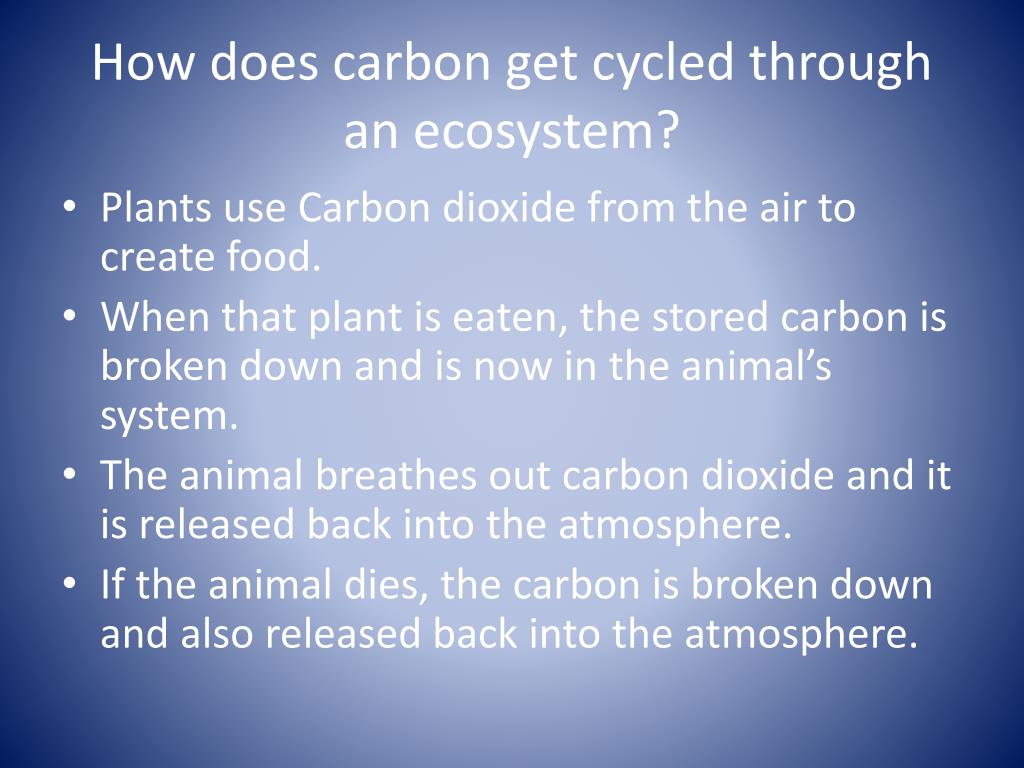 How does carbon get cycled through an ecosystem?

• Plants use Carbon dioxide from the air to create food.
• When that plant is eaten, the stored carbon is broken down and is now in the animal's system.
• The animal breathes out carbon dioxide and it is released back into the atmosphere.
• If the animal dies, the carbon is broken down and also released back into the atmosphere.